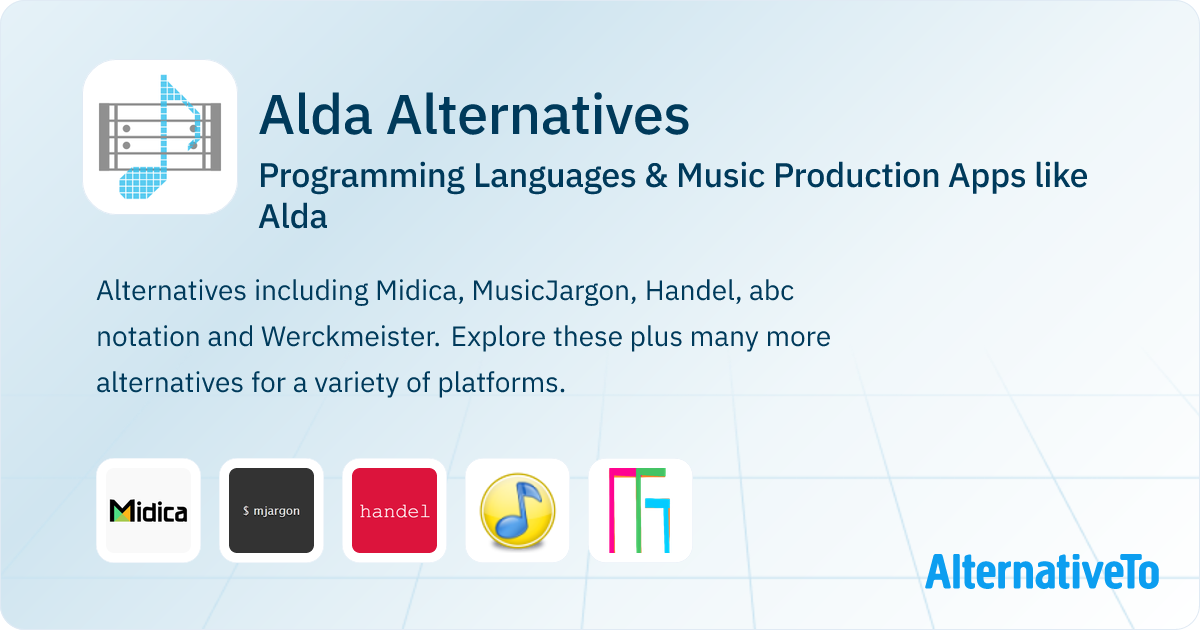 Alda Alternatives

Programming Languages & Music Production Apps like Alda

Alternatives including Midica, MusicJargon, Handel, abc notation and Werckmeister. Explore these plus many more alternatives for a variety of platforms.

Midica

$ mjargon

handel

AlternativeTo